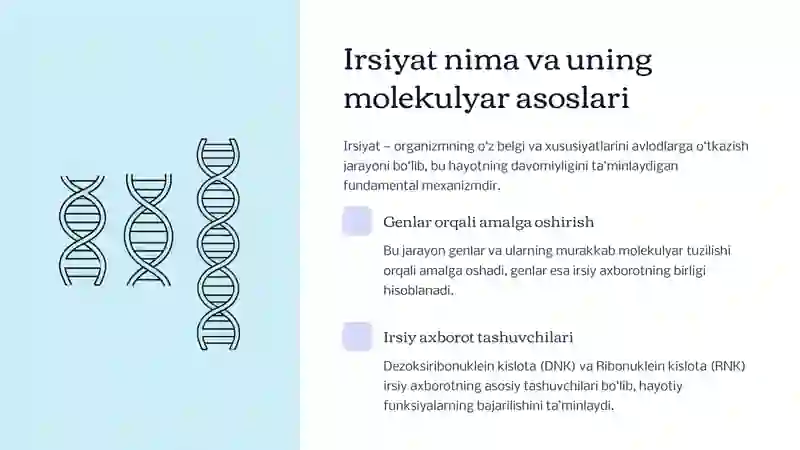 Irsiyat nima va uning molekulyar asoslari

Irsiyat – organizmning o'z belgi va xususiyatlarini avlodlarga o'tkazish jarayoni bo'lib, bu hayotning davomiyligini ta'minlaydigan fundamental mexanizmdir.

Genlar orqali amalga oshirish

Bu jarayon genlar va ularning murakkab molekulyar tuzilishi orqali amalga oshadi, genlar esa irsiy axborotning birligi hisoblanadi.

Irsiy axborot tashuvchilari

Dezoksiribonuklein kislota (DNK) va Ribonuklein kislota (RNK) irsiy axborotning asosiy tashuvchilari bo'lib, hayotiy funksiyalarning bajarilishini ta'minlaydi.